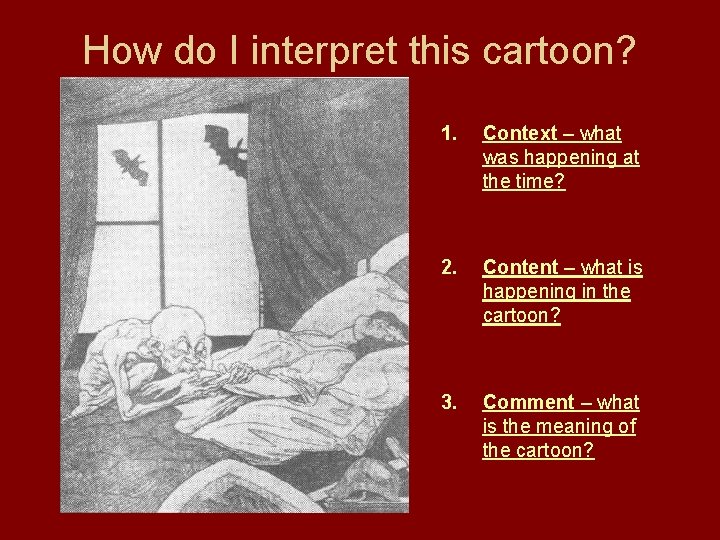 How do I interpret this cartoon?

1. Context – what was happening at the time?

2. Content – what is happening in the cartoon?

3. Comment – what is the meaning of the cartoon?